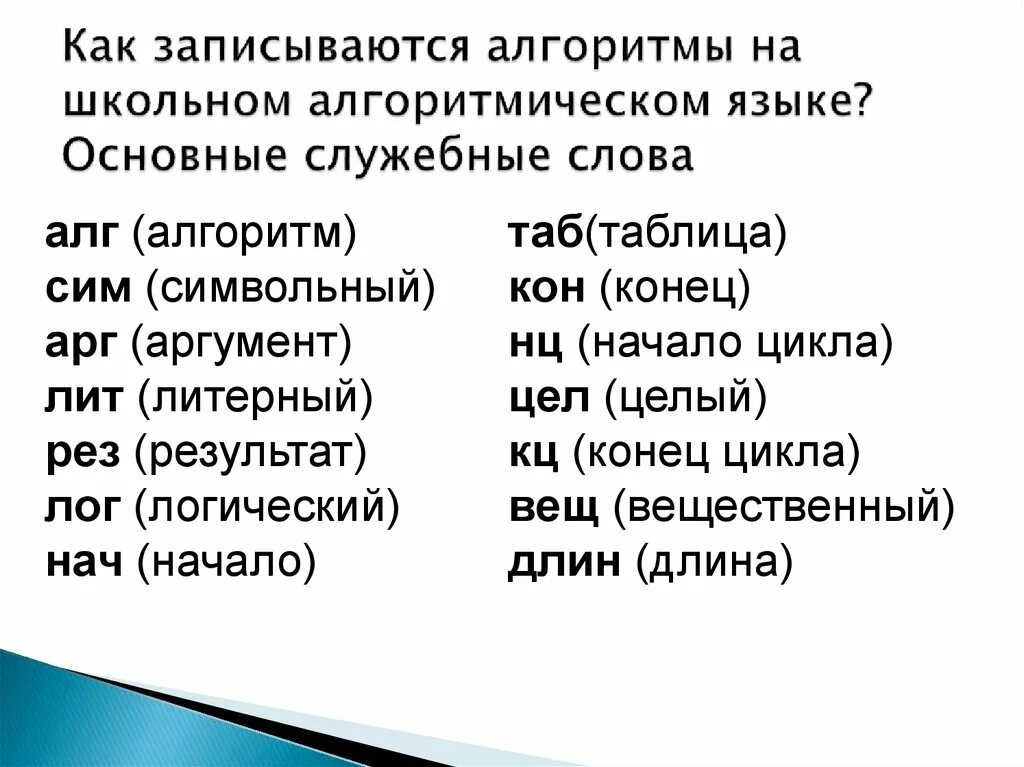 Как записываются алгоритмы на школьном алгоритмическом языке? Основные служебные слова

алг (алгоритм)
сим (символьный)
арг (аргумент)
лит (литерный)
рез (результат)
лог (логический)
нач (начало)

таб(таблица)
кон (конец)
нц (начало цикла)
цел (целый)
кц (конец цикла)
вещ (вещественный)
длин (длина)